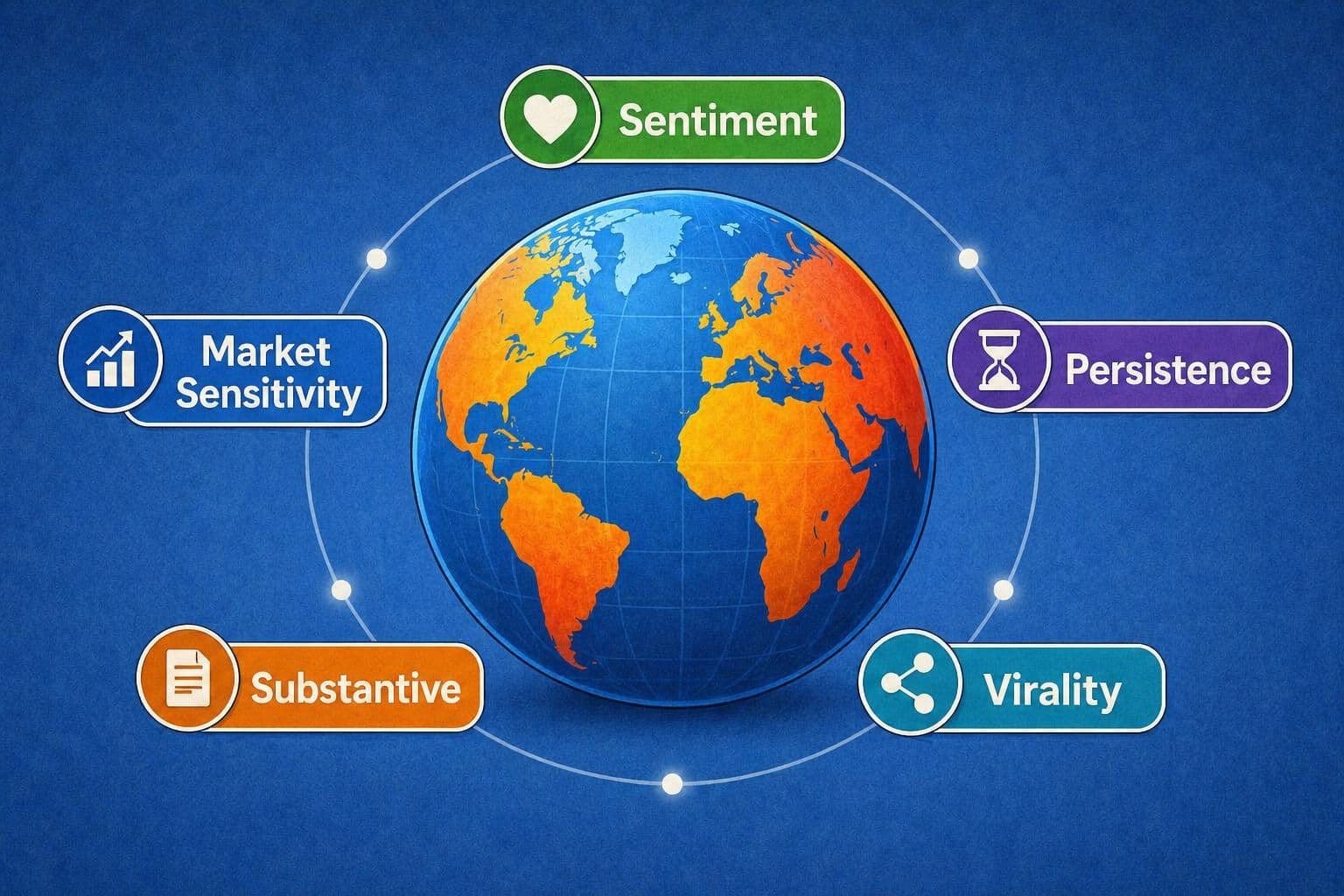 Sentiment

Market Sensitivity

Persistence

Substantive

Virality